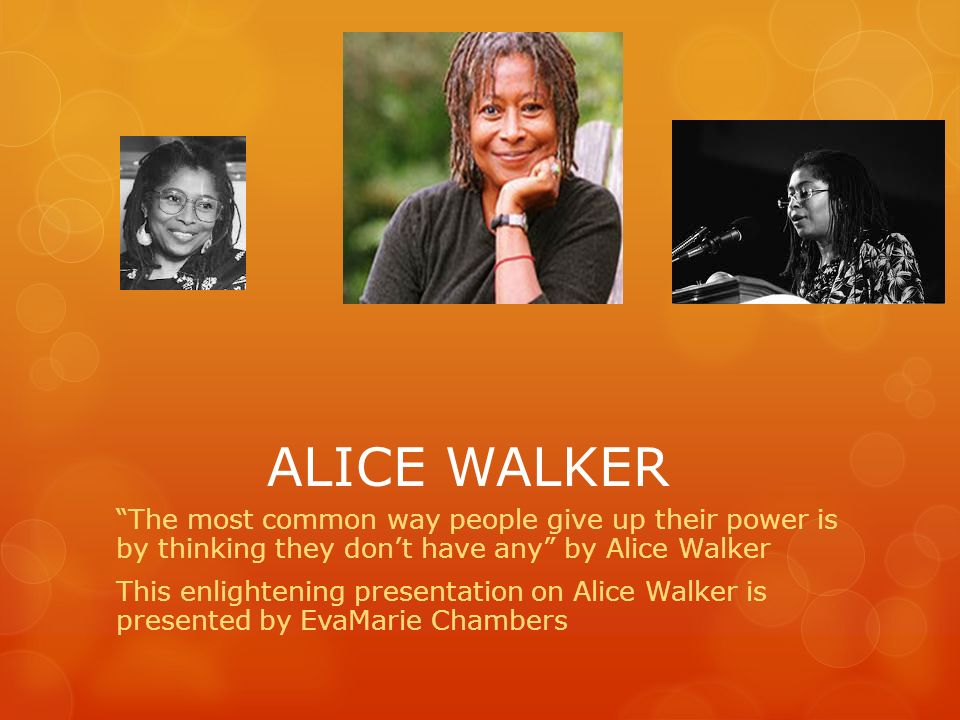 ALICE WALKER

“The most common way people give up their power is by thinking they don’t have any” by Alice Walker

This enlightening presentation on Alice Walker is presented by EvaMarie Chambers